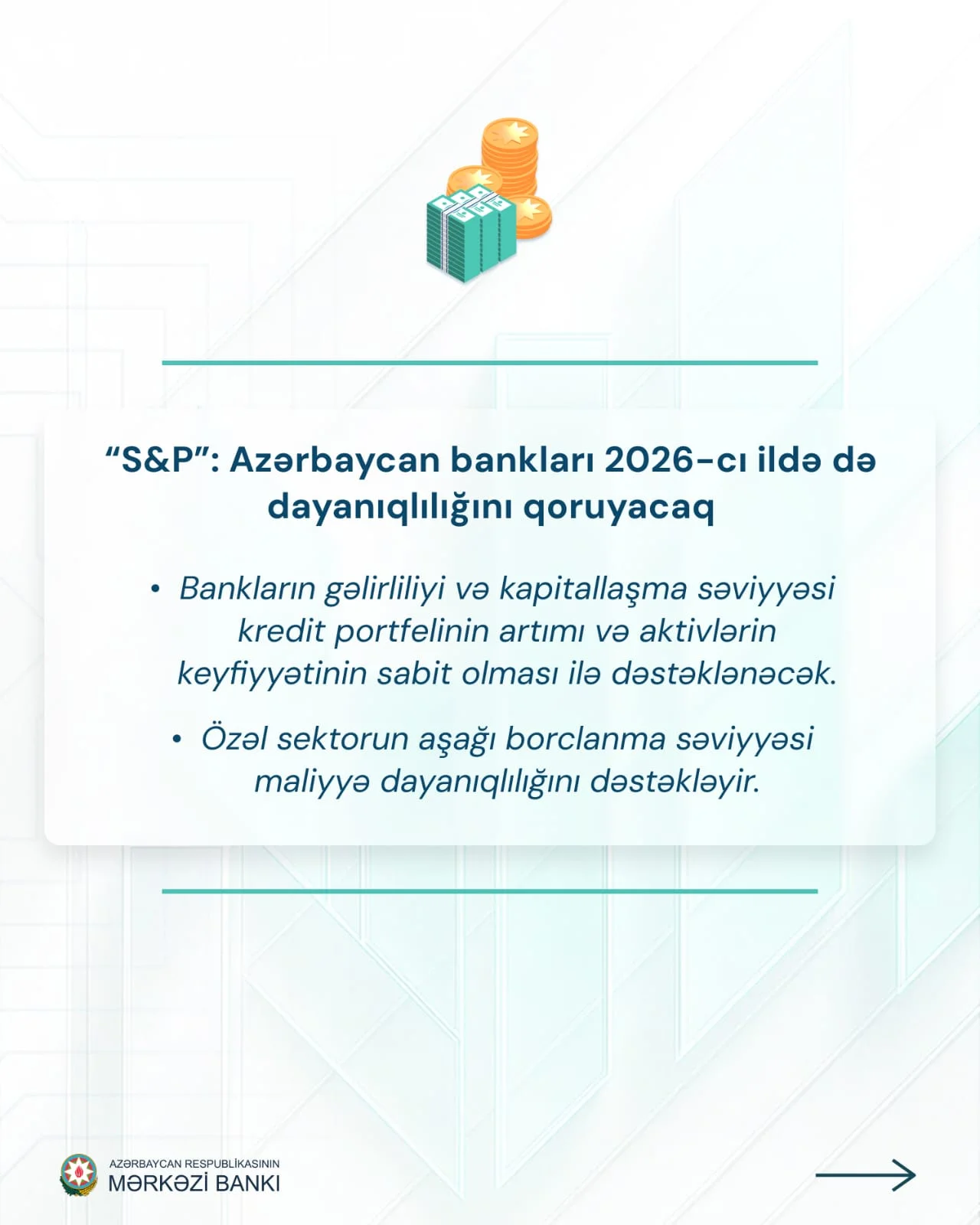 “S&P”: Azərbaycan bankları 2026-cı ildə də dayanıqlılığını qoruyacaq

• Bankların gəlirliliyi və kapitallaşma səviyyəsi kredit portfelinin artımı və aktivlərin keyfiyyətinin sabit olması ilə dəstəklənəcək.

• Özəl sektorun aşağı borclanma səviyyəsi maliyyə dayanıqlılığını dəstəkləyir.

AZƏRBAYCAN RESPUBLİKASININ
MƏRKƏZİ BANKI